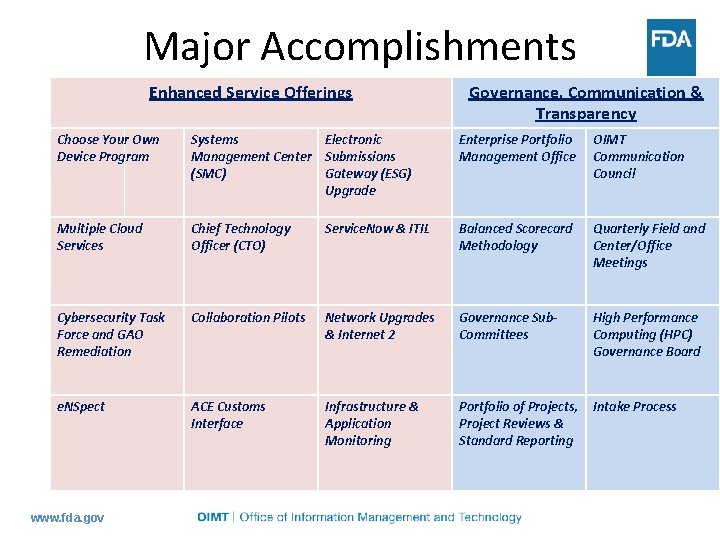 Major Accomplishments

FDA

| Enhanced Service Offerings | | | Governance, Communication & Transparency | |
|---|---|---|---|---|
| Choose Your Own Device Program | Systems Management Center (SMC) | Electronic Submissions Gateway (ESG) Upgrade | Enterprise Portfolio Management Office | OIMT Communication Council |
| Multiple Cloud Services | Chief Technology Officer (CTO) | ServiceNow & ITIL | Balanced Scorecard Methodology | Quarterly Field and Center/Office Meetings |
| Cybersecurity Task Force and GAO Remediation | Collaboration Pilots | Network Upgrades & Internet 2 | Governance Sub-Committees | High Performance Computing (HPC) Governance Board |
| eNSpect | ACE Customs Interface | Infrastructure & Application Monitoring | Portfolio of Projects, Project Reviews & Standard Reporting | Intake Process |

www.fda.gov

OIMT | Office of Information Management and Technology